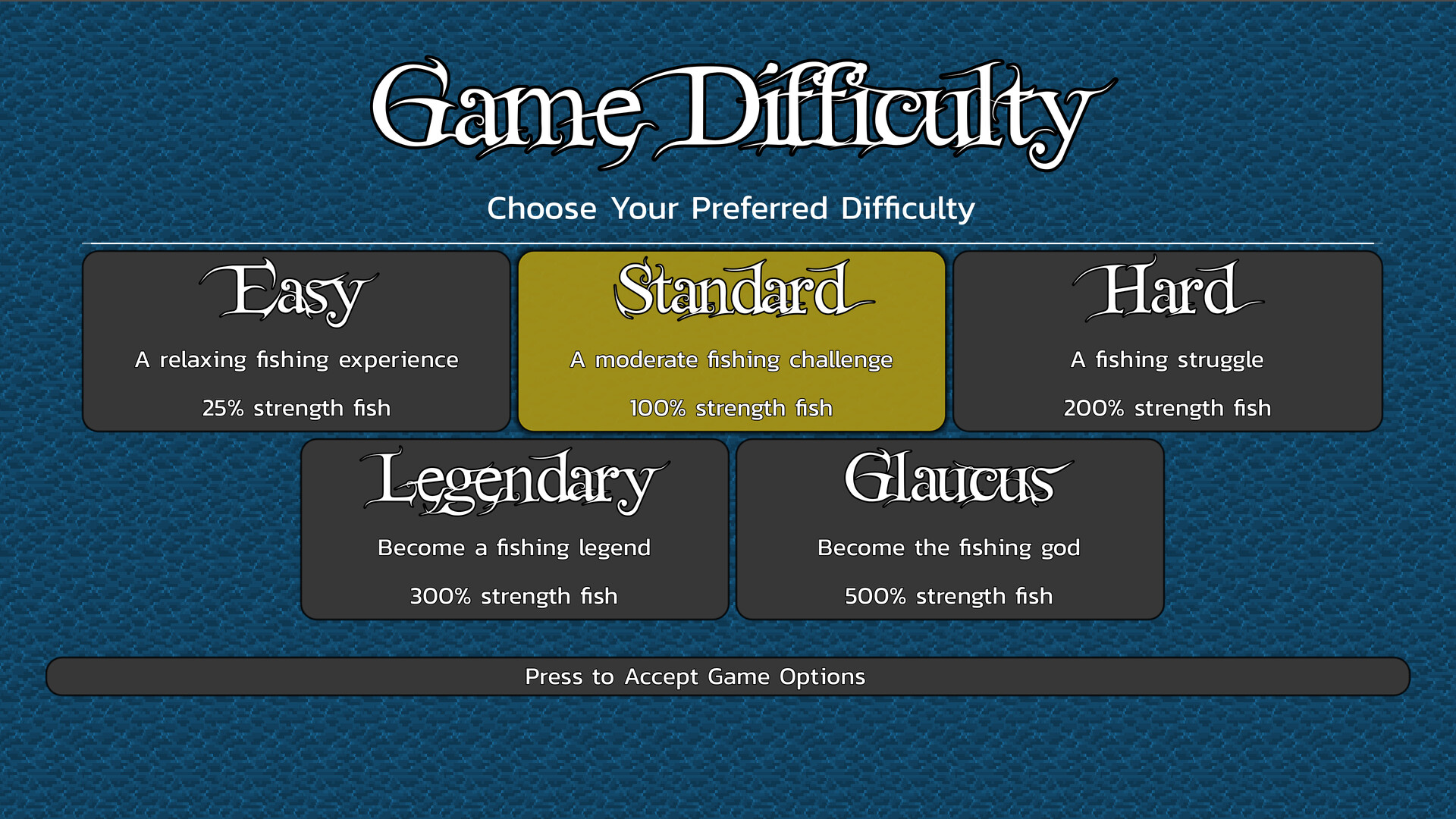 Game Difficulty

Choose Your Preferred Difficulty

Easy

A relaxing fishing experience

25% strength fish

Standard

A moderate fishing challenge

100% strength fish

Hard

A fishing struggle

200% strength fish

Legendary

Become a fishing legend

300% strength fish

Glaucus

Become the fishing god

500% strength fish

Press to Accept Game Options